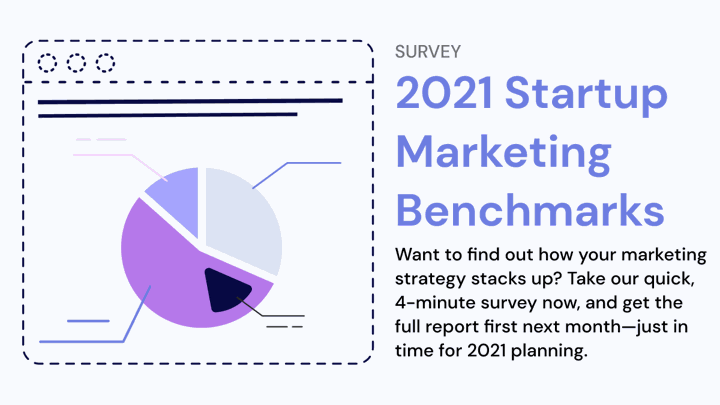 SURVEY

2021 Startup Marketing Benchmarks

Want to find out how your marketing strategy stacks up? Take our quick, 4-minute survey now, and get the full report first next month—just in time for 2021 planning.